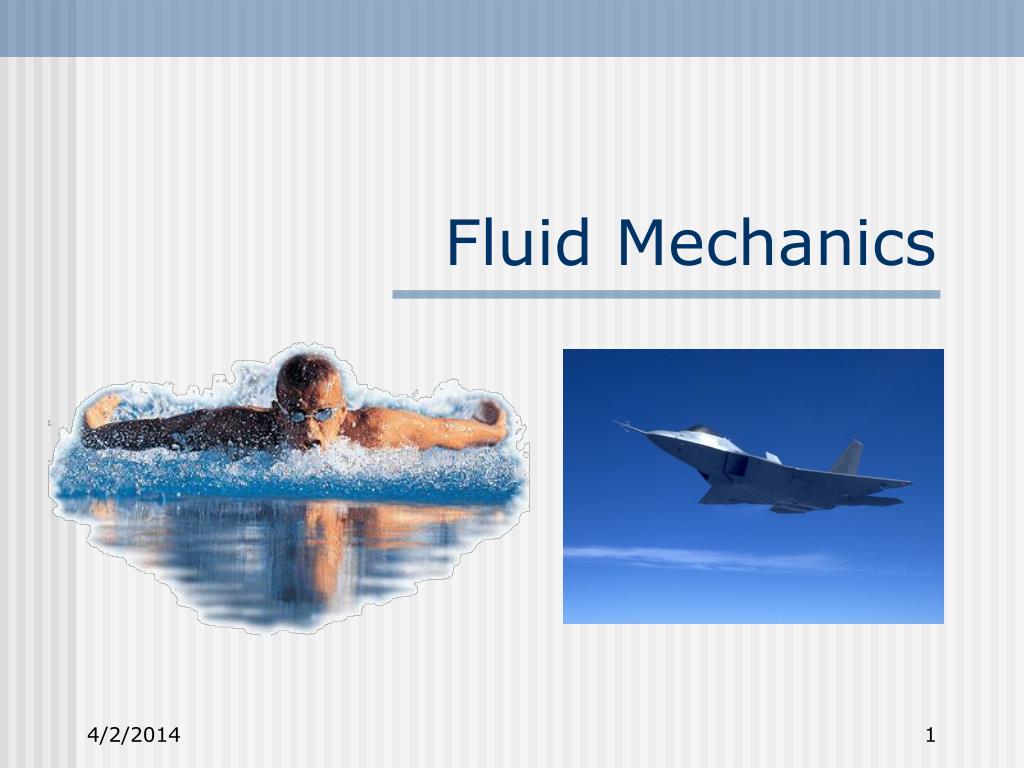 Fluid Mechanics

4/2/2014

1